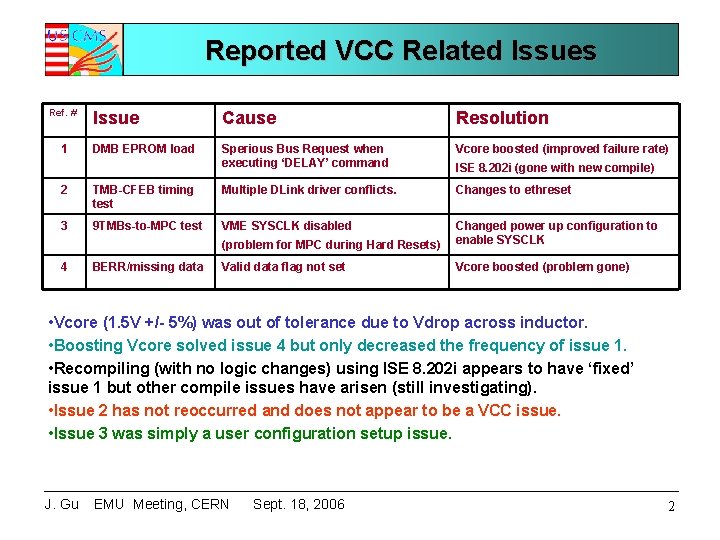 US CMS

Reported VCC Related Issues

| Ref. # | Issue | Cause | Resolution |
|---|---|---|---|
| 1 | DMB EPROM load | Sperious Bus Request when executing 'DELAY' command | Vcore boosted (improved failure rate) ISE 8.202i (gone with new compile) |
| 2 | TMB-CFEB timing test | Multiple DLink driver conflicts. | Changes to ethreset |
| 3 | 9TMBs-to-MPC test | VME SYSCLK disabled (problem for MPC during Hard Resets) | Changed power up configuration to enable SYSCLK |
| 4 | BERR/missing data | Valid data flag not set | Vcore boosted (problem gone) |

•Vcore (1.5V +/- 5%) was out of tolerance due to Vdrop across inductor.

•Boosting Vcore solved issue 4 but only decreased the frequency of issue 1.

•Recompiling (with no logic changes) using ISE 8.202i appears to have 'fixed' issue 1 but other compile issues have arisen (still investigating).

•Issue 2 has not reoccurred and does not appear to be a VCC issue.

•Issue 3 was simply a user configuration setup issue.

J. Gu EMU Meeting, CERN Sept. 18, 2006

2